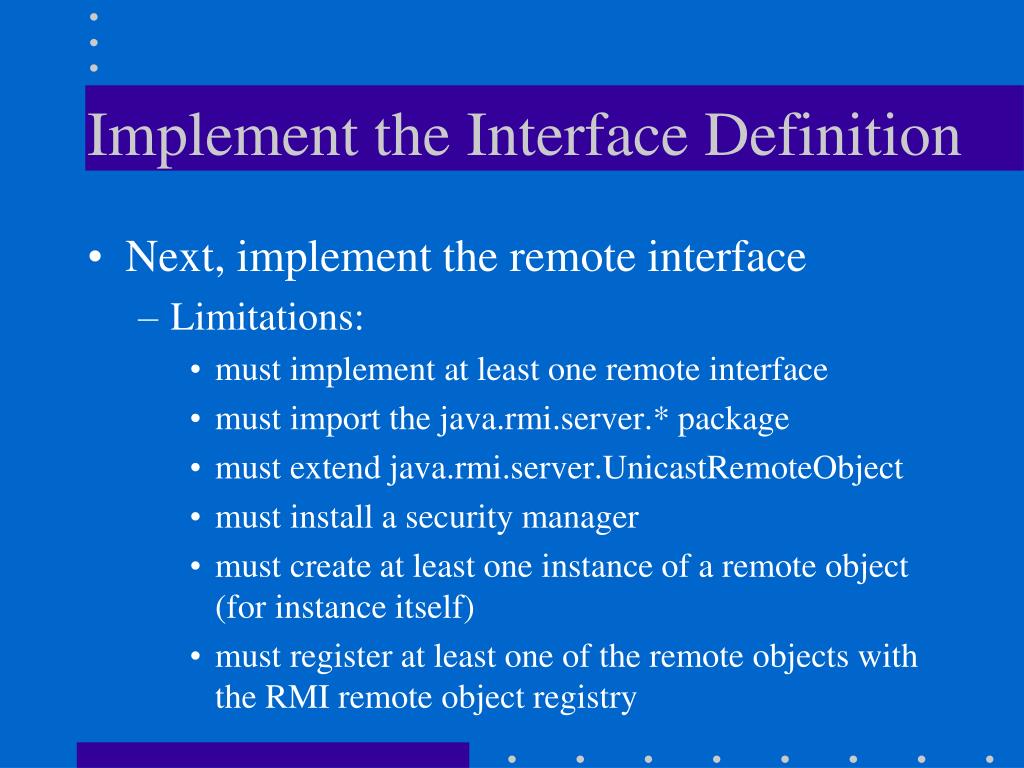 Implement the Interface Definition

• Next, implement the remote interface
– Limitations:
• must implement at least one remote interface
• must import the java.rmi.server.* package
• must extend java.rmi.server.UnicastRemoteObject
• must install a security manager
• must create at least one instance of a remote object (for instance itself)
• must register at least one of the remote objects with the RMI remote object registry